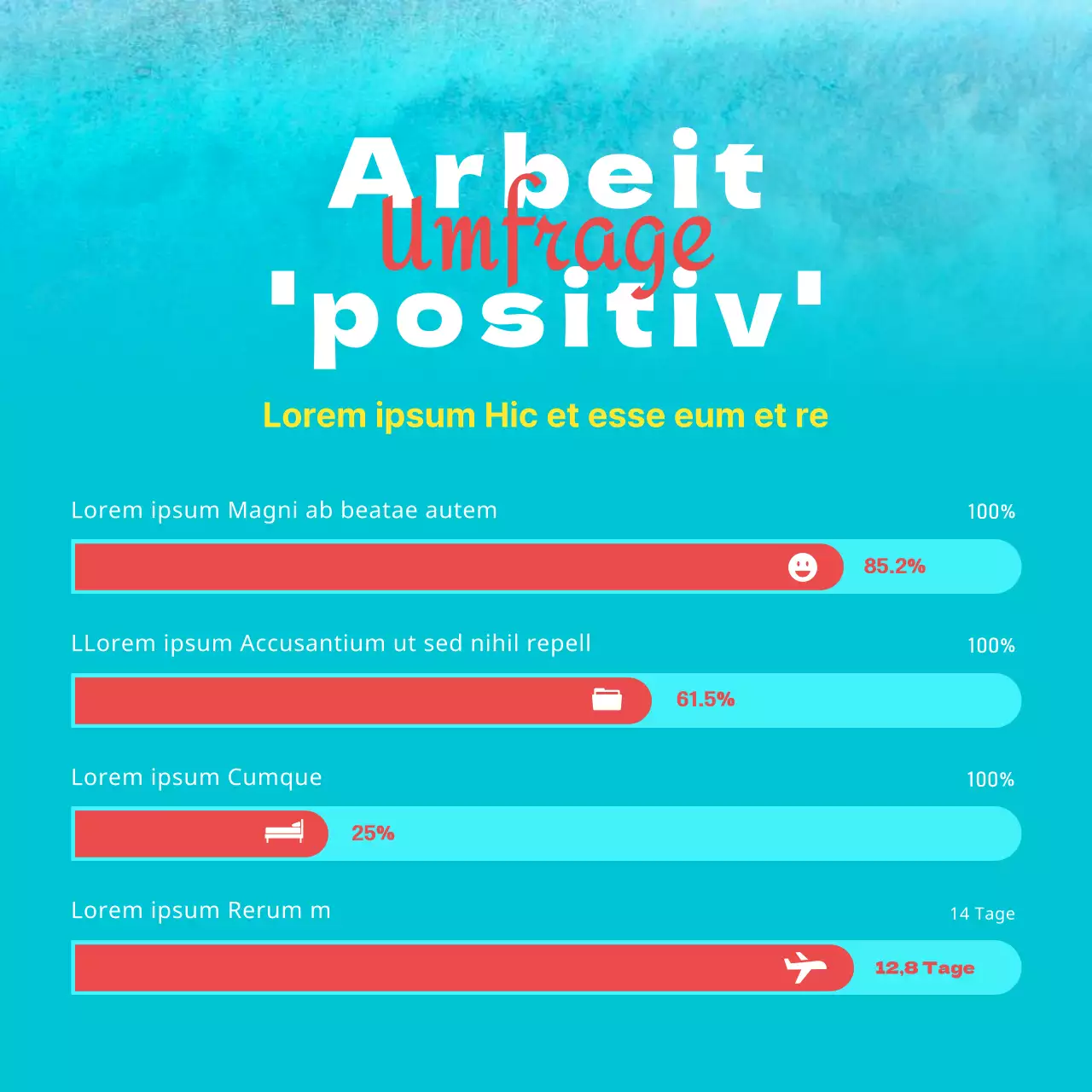 Arbeit
Umfrage
'positiv'

Lorem ipsum Hic et esse eum et re

Lorem ipsum Magni ab beatae autem
100%
85.2%

LLorem ipsum Accusantium ut sed nihil repell
100%
61.5%

Lorem ipsum Cumque
100%
25%

Lorem ipsum Rerum m
14 Tage
12,8 Tage